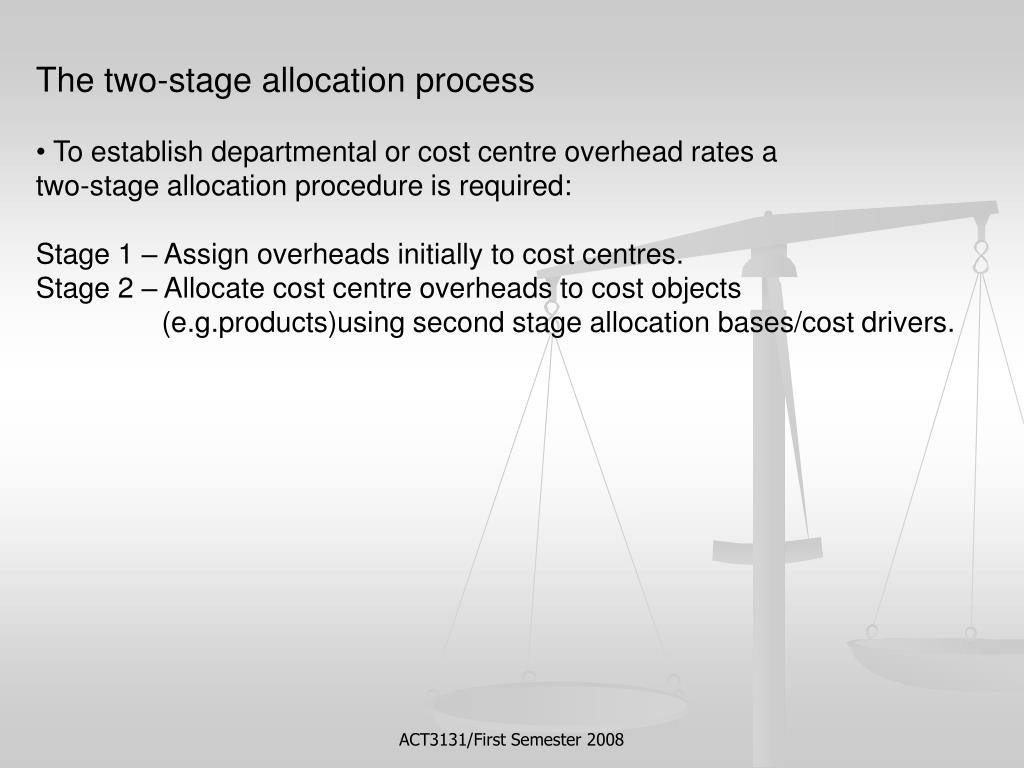 The two-stage allocation process

• To establish departmental or cost centre overhead rates a two-stage allocation procedure is required:

Stage 1 – Assign overheads initially to cost centres.
Stage 2 – Allocate cost centre overheads to cost objects (e.g.products)using second stage allocation bases/cost drivers.

ACT3131/First Semester 2008